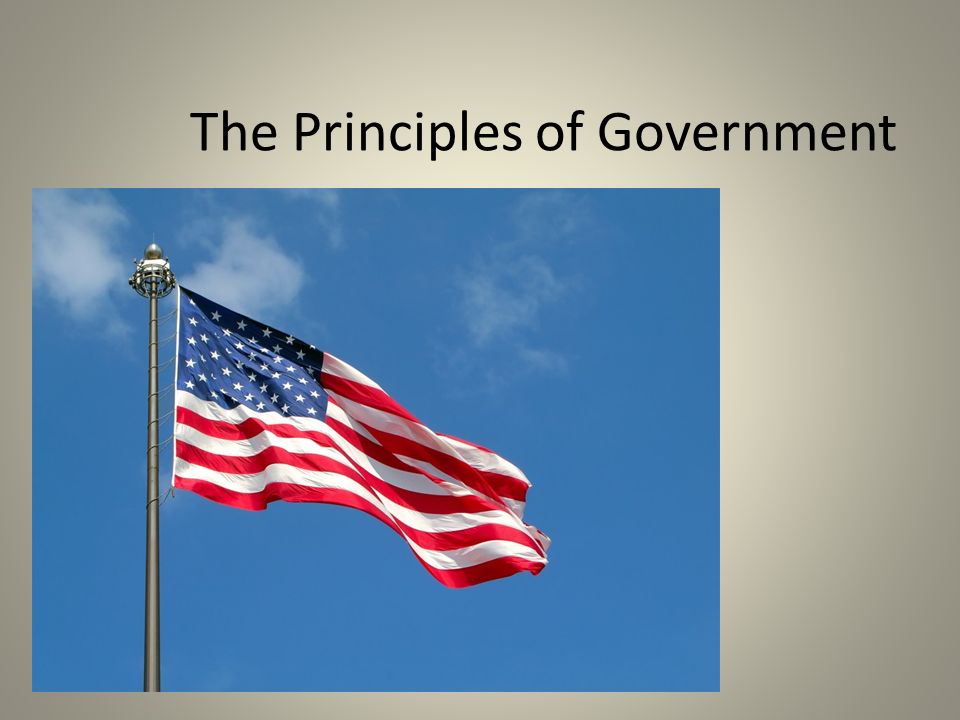 The Principles of Government